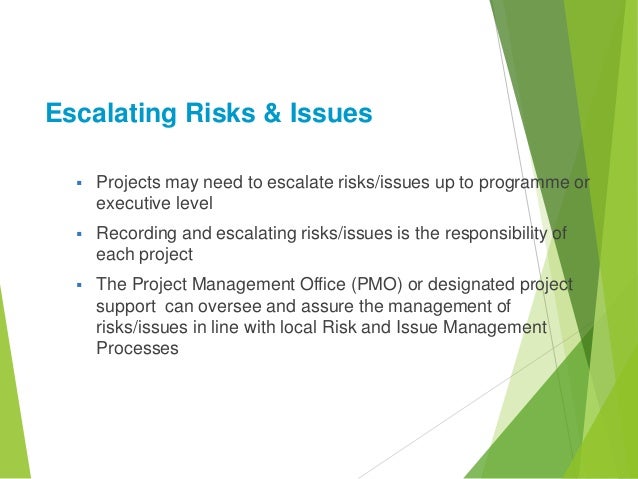 Escalating Risks & Issues

▪ Projects may need to escalate risks/issues up to programme or executive level

▪ Recording and escalating risks/issues is the responsibility of each project

▪ The Project Management Office (PMO) or designated project support can oversee and assure the management of risks/issues in line with local Risk and Issue Management Processes